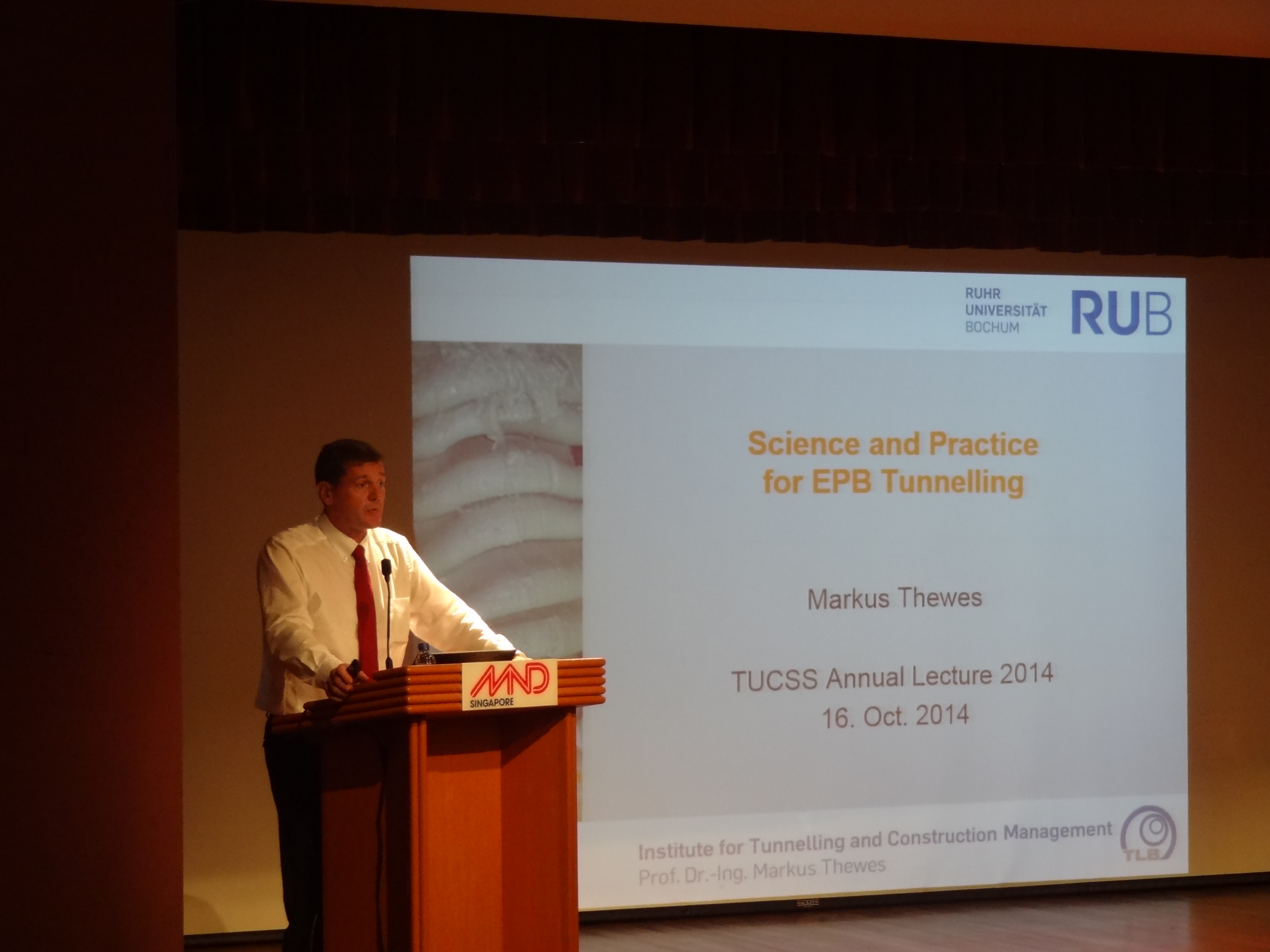 RUHR UNIVERSITÄT BOCHUM

RUB

Science and Practice for EPB Tunnelling

Markus Thewes

TUCSS Annual Lecture 2014
16. Oct. 2014

Institute for Tunnelling and Construction Management
Prof. Dr.-Ing. Markus Thewes

TLB

MND
SINGAPORE